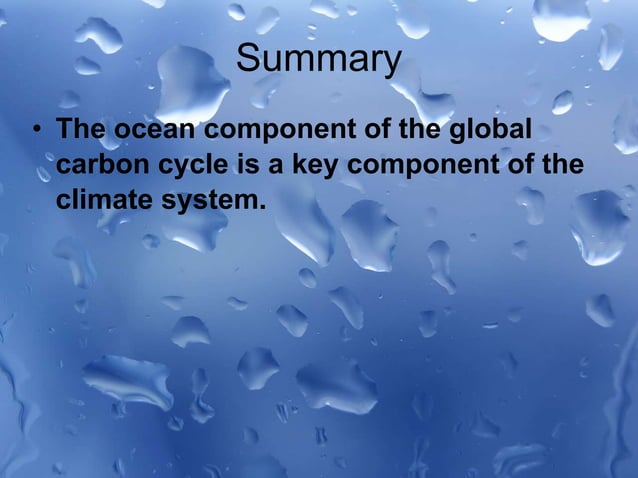 Summary

• The ocean component of the global carbon cycle is a key component of the climate system.